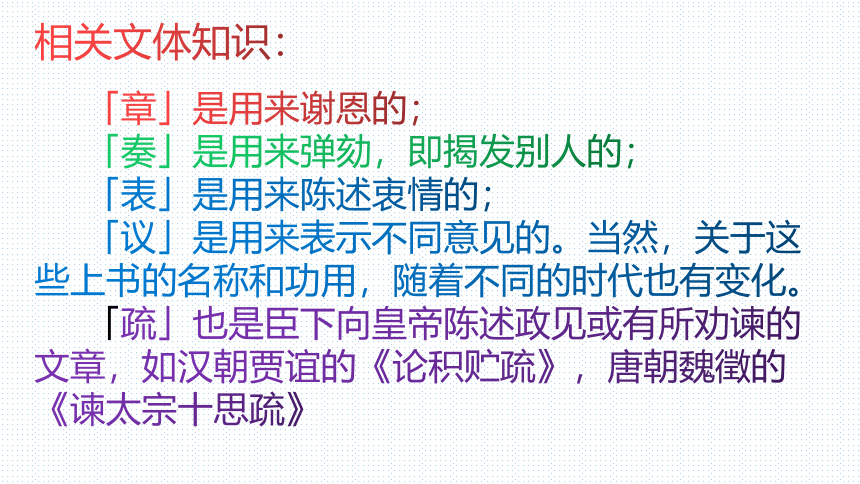 相关文体知识：

「章」是用来谢恩的；
「奏」是用来弹劾，即揭发别人的；
「表」是用来陈述衷情的；
「议」是用来表示不同意见的。当然，关于这些上书的名称和功用，随着不同的时代也有变化。

「疏」也是臣下向皇帝陈述政见或有所劝谏的文章，如汉朝贾谊的《论积贮疏》，唐朝魏徵的《谏太宗十思疏》